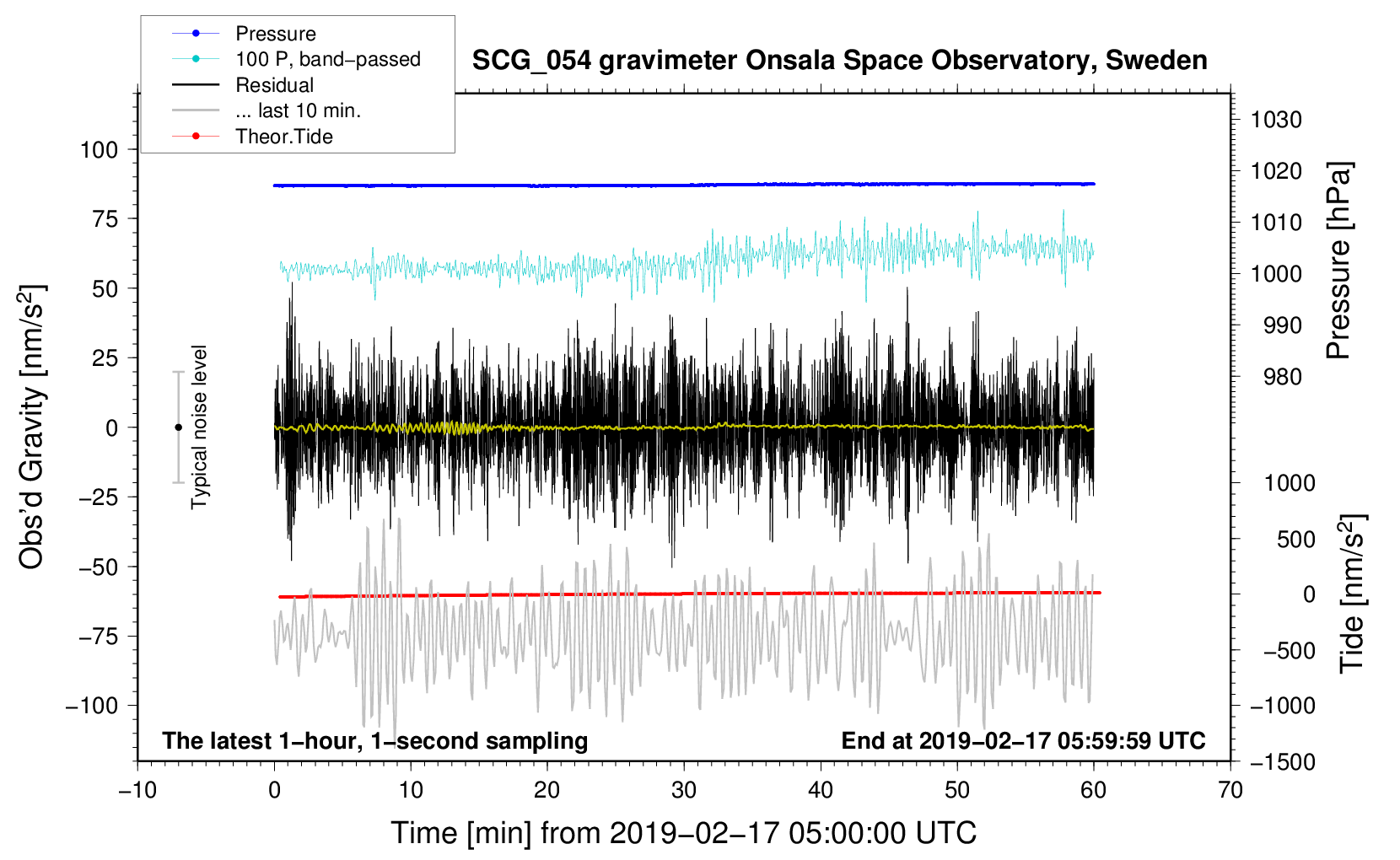 Pressure
100 P, band−passed
Residual
... last 10 min.
Theor.Tide

SCG_054 gravimeter Onsala Space Observatory, Sweden

Obs'd Gravity [nm/s$^2$]
100
75
50
25
0
−25
−50
−75
−100

Typical noise level

1030
1020
1010
1000
990
980
Pressure [hPa]

1000
500
0
−500
−1000
−1500
Tide [nm/s$^2$]

The latest 1−hour, 1−second sampling
End at 2019−02−17 05:59:59 UTC

−10
0
10
20
30
40
50
60
70

Time [min] from 2019−02−17 05:00:00 UTC